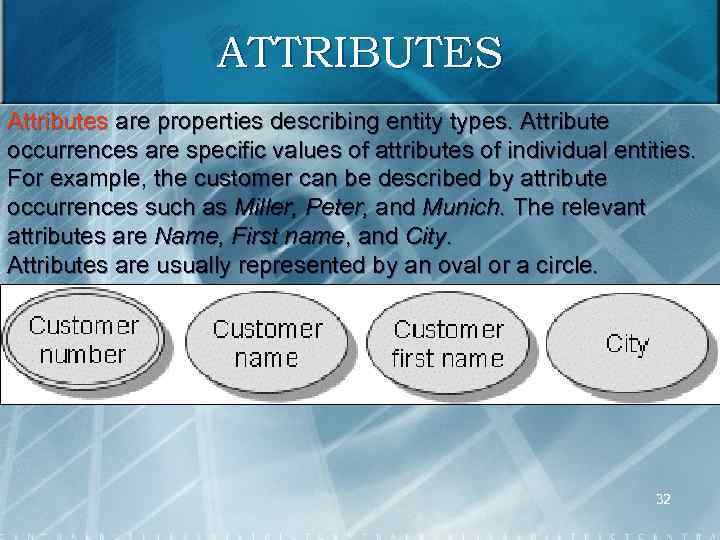 ATTRIBUTES

Attributes are properties describing entity types. Attribute occurrences are specific values of attributes of individual entities. For example, the customer can be described by attribute occurrences such as Miller, Peter, and Munich. The relevant attributes are Name, First name, and City.
Attributes are usually represented by an oval or a circle.

Customer number

Customer name

Customer first name

City

32